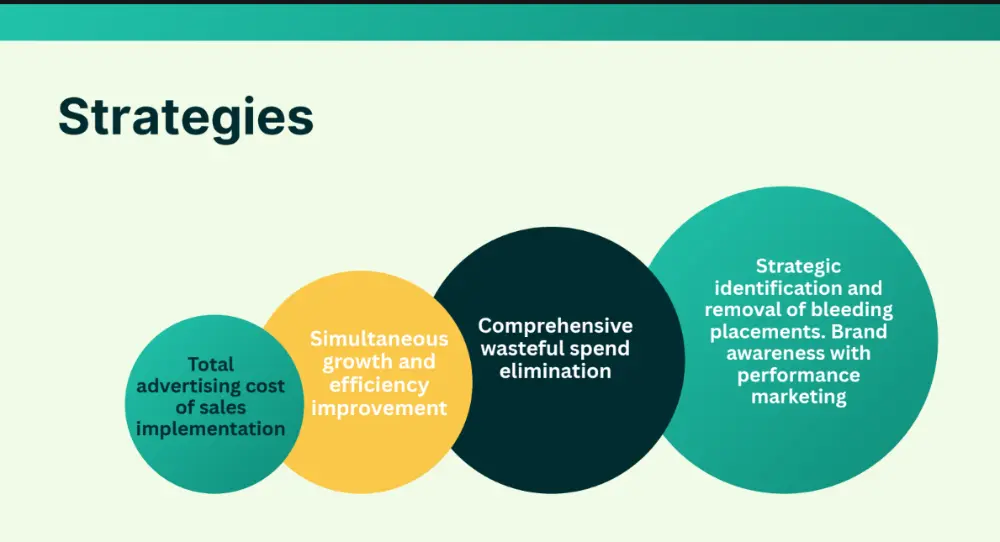 Strategies

Total advertising cost of sales implementation

Simultaneous growth and efficiency improvement

Comprehensive wasteful spend elimination

Strategic identification and removal of bleeding placements. Brand awareness with performance marketing